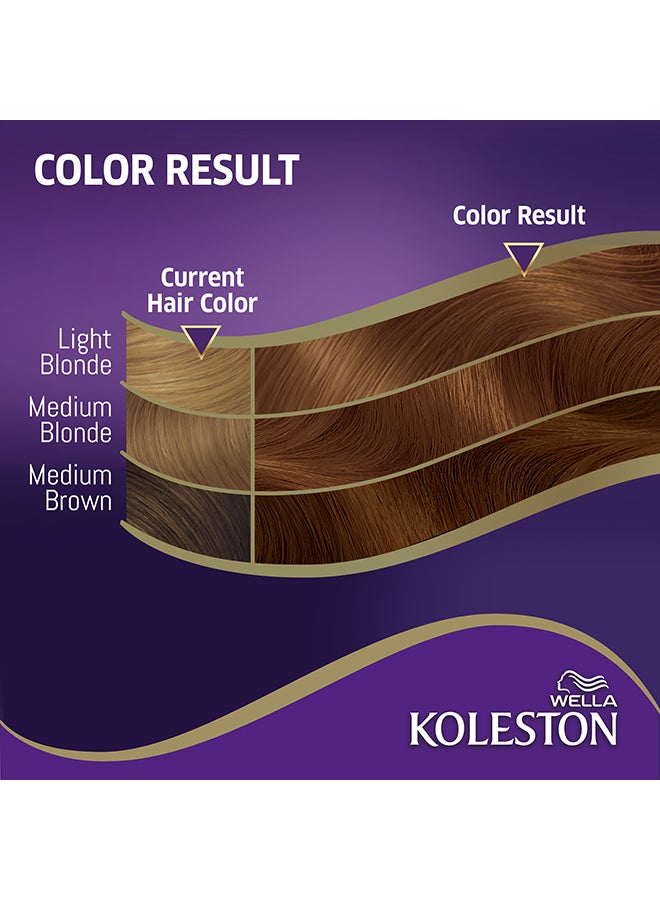 COLOR RESULT

Color Result

Current Hair Color

Light Blonde

Medium Blonde

Medium Brown

WELLA
KOLESTON